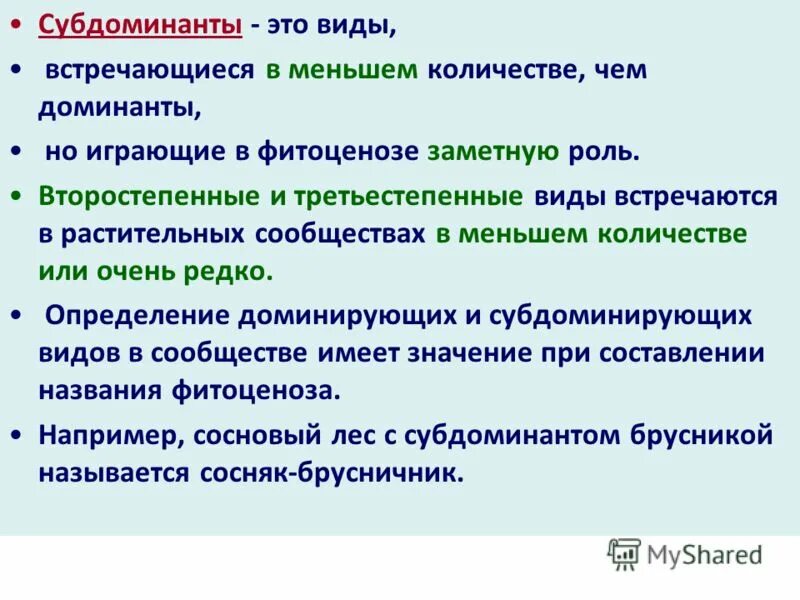 • Субдоминанты - это виды,

• встречающиеся в меньшем количестве, чем доминанты,

• но играющие в фитоценозе заметную роль.

• Второстепенные и третьестепенные виды встречаются в растительных сообществах в меньшем количестве или очень редко.

• Определение доминирующих и субдоминирующих видов в сообществе имеет значение при составлении названия фитоценоза.

• Например, сосновый лес с субдоминантом брусникой называется сосняк-брусничник.

MyShared